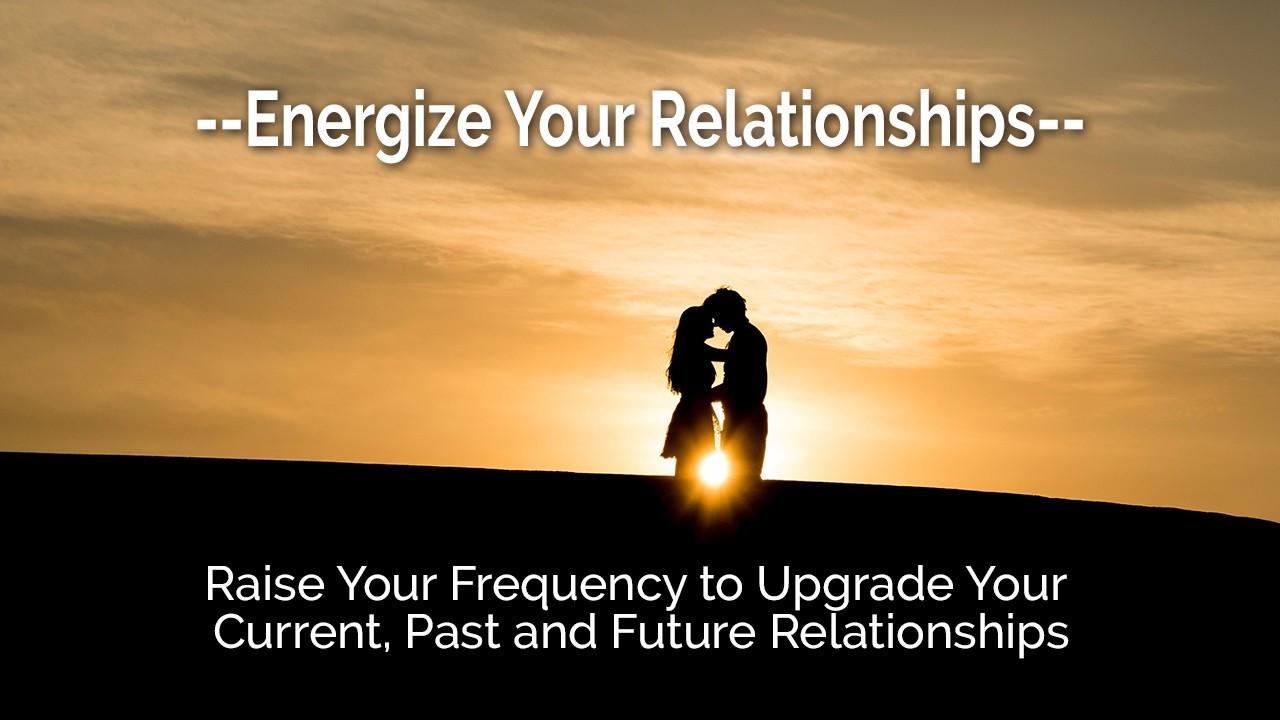 --Energize Your Relationships--

Raise Your Frequency to Upgrade Your Current, Past and Future Relationships